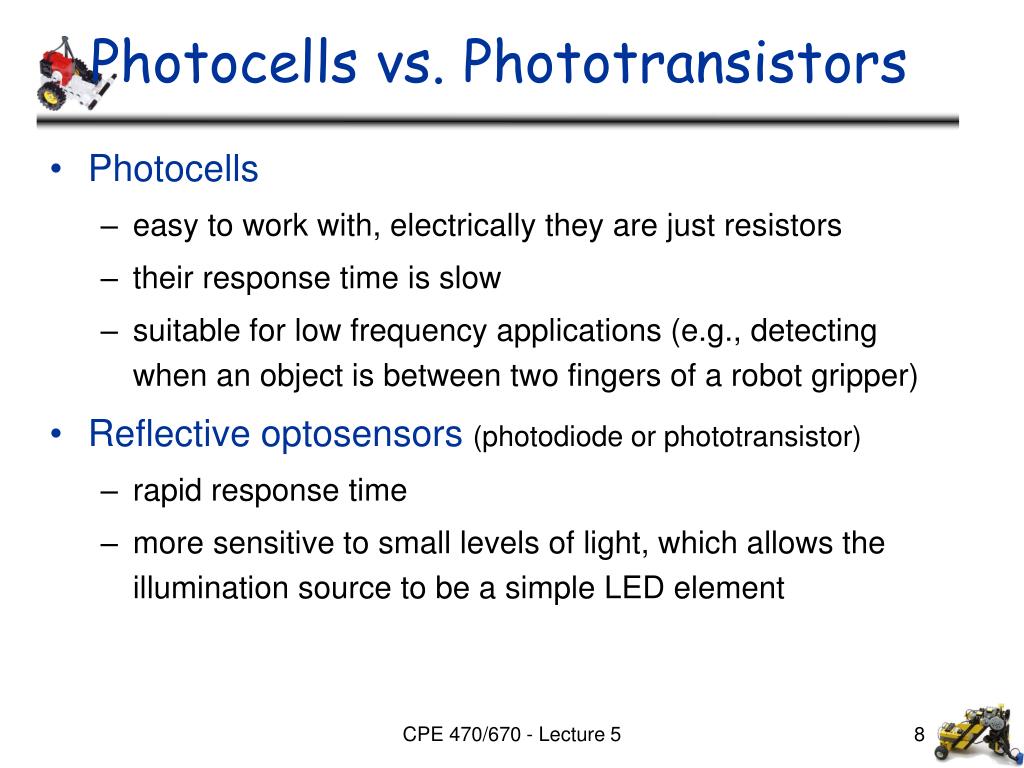 Photocells vs. Phototransistors

• Photocells
– easy to work with, electrically they are just resistors
– their response time is slow
– suitable for low frequency applications (e.g., detecting when an object is between two fingers of a robot gripper)

• Reflective optosensors (photodiode or phototransistor)
– rapid response time
– more sensitive to small levels of light, which allows the illumination source to be a simple LED element

CPE 470/670 - Lecture 5

8